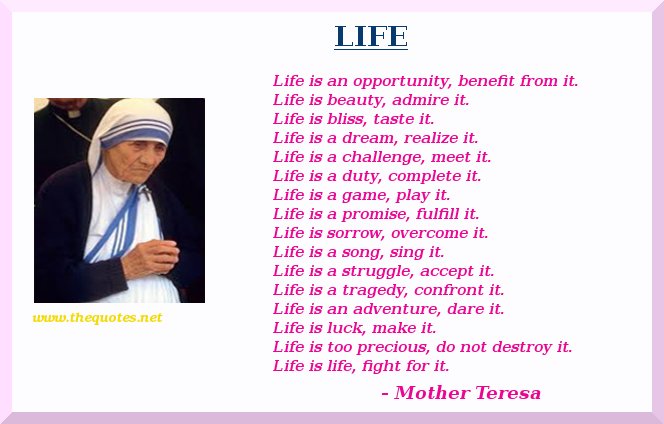 LIFE

Life is an opportunity, benefit from it.
Life is beauty, admire it.
Life is bliss, taste it.
Life is a dream, realize it.
Life is a challenge, meet it.
Life is a duty, complete it.
Life is a game, play it.
Life is a promise, fulfill it.
Life is sorrow, overcome it.
Life is a song, sing it.
Life is a struggle, accept it.
Life is a tragedy, confront it.
Life is an adventure, dare it.
Life is luck, make it.
Life is too precious, do not destroy it.
Life is life, fight for it.

- Mother Teresa

www.thequotes.net